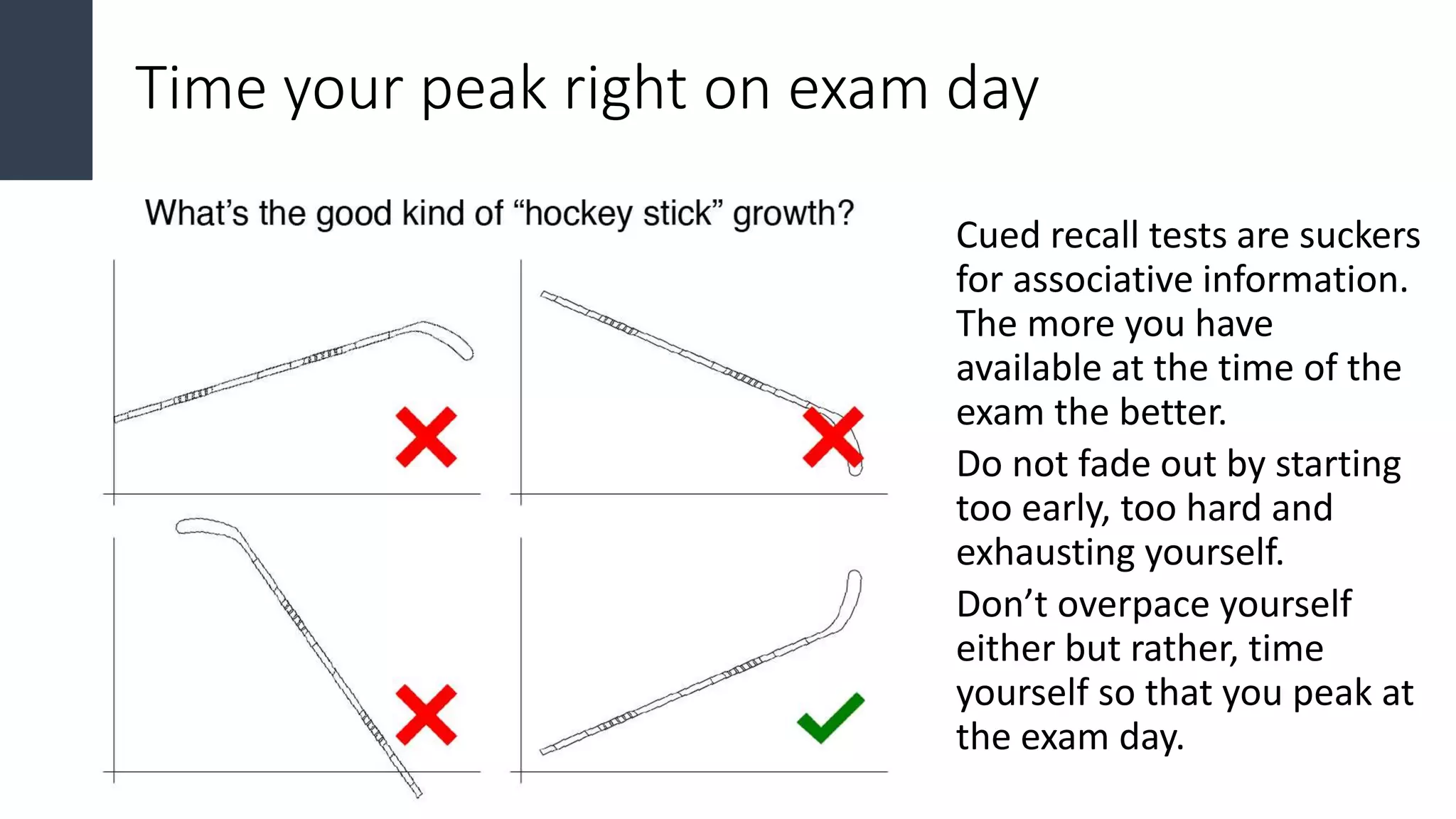 Time your peak right on exam day

What's the good kind of "hockey stick" growth?

Cued recall tests are suckers for associative information. The more you have available at the time of the exam the better.

Do not fade out by starting too early, too hard and exhausting yourself.

Don't overpace yourself either but rather, time yourself so that you peak at the exam day.